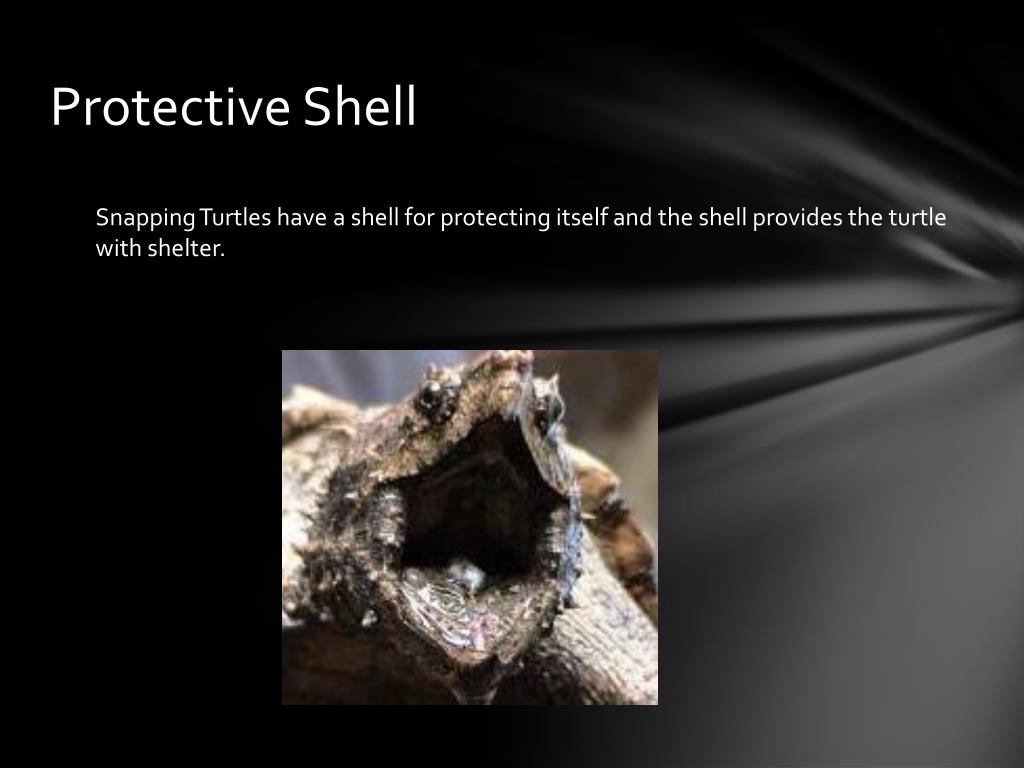 Protective Shell

Snapping Turtles have a shell for protecting itself and the shell provides the turtle with shelter.